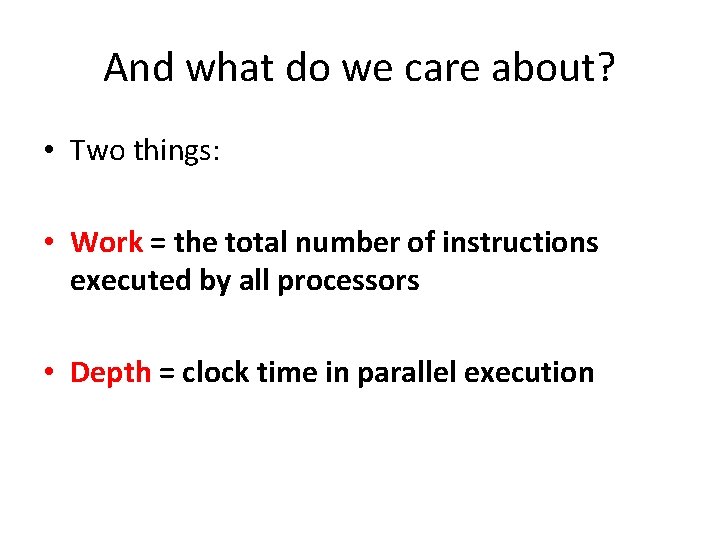 And what do we care about?

• Two things:

• Work = the total number of instructions executed by all processors

• Depth = clock time in parallel execution